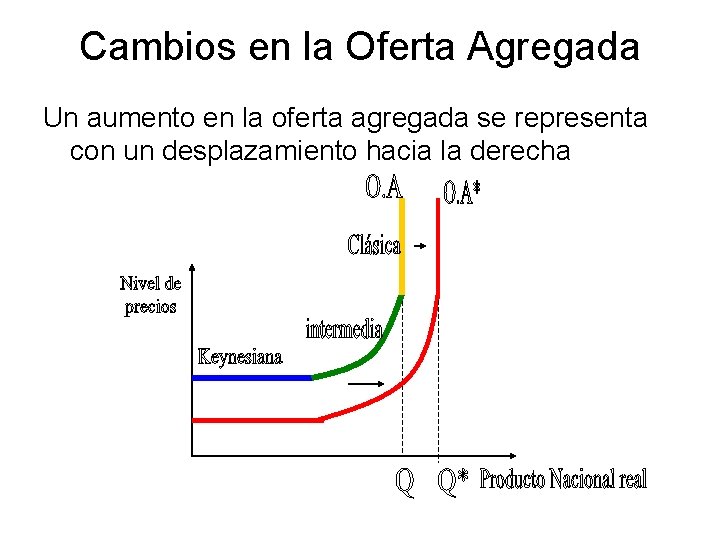 Cambios en la Oferta Agregada

Un aumento en la oferta agregada se representa con un desplazamiento hacia la derecha

O.A

O.A*

Clásica

Nivel de precios

intermedia

Keynesiana

Q

Q*

Producto Nacional real